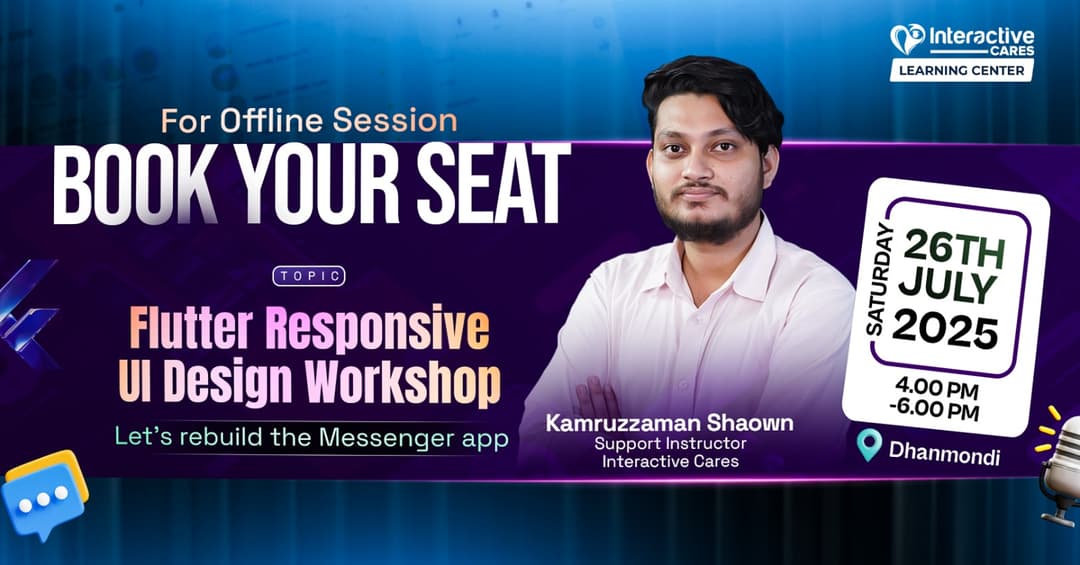 Interactive CARES
LEARNING CENTER

For Offline Session
BOOK YOUR SEAT

TOPIC
Flutter Responsive UI Design Workshop
Let's rebuild the Messenger app

Kamruzzaman Shaown
Support Instructor
Interactive Cares

SATURDAY
26TH JULY 2025
4.00 PM -6.00 PM

Dhanmondi